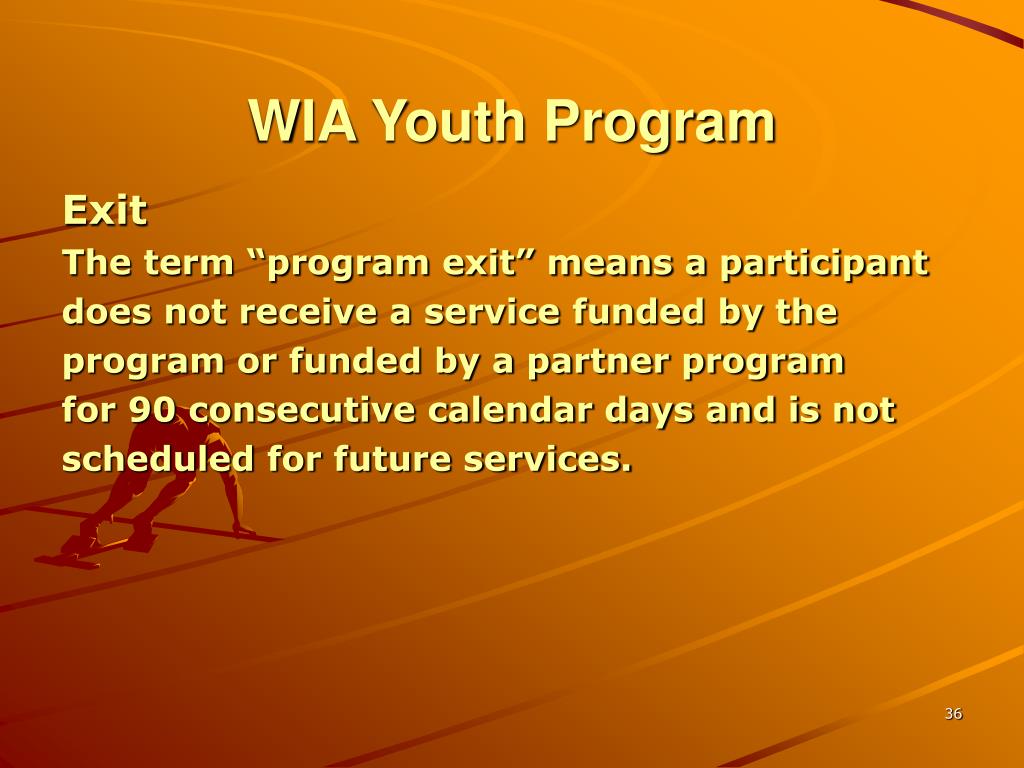 WIA Youth Program

Exit

The term “program exit” means a participant does not receive a service funded by the program or funded by a partner program for 90 consecutive calendar days and is not scheduled for future services.

36